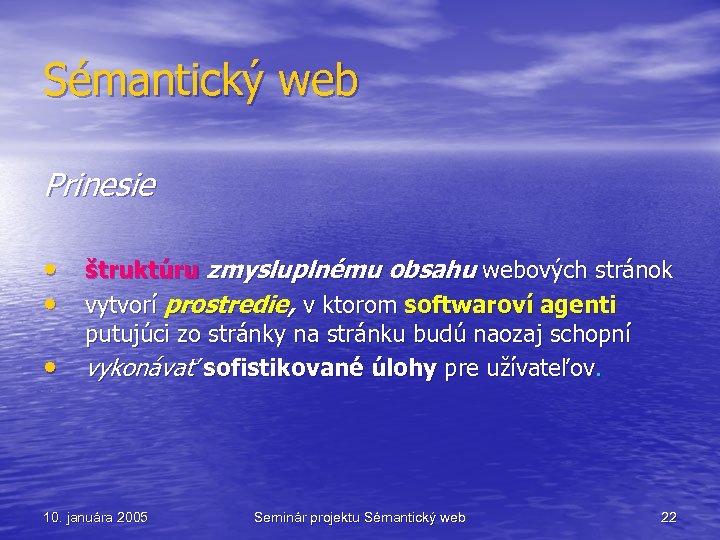 Sémantický web

Prinesie

• štruktúru zmysluplnému obsahu webových stránok
• vytvorí prostredie, v ktorom softwaroví agenti putujúci zo stránky na stránku budú naozaj schopní
• vykonávať sofistikované úlohy pre užívateľov.

10. januára 2005 Seminár projektu Sémantický web 22